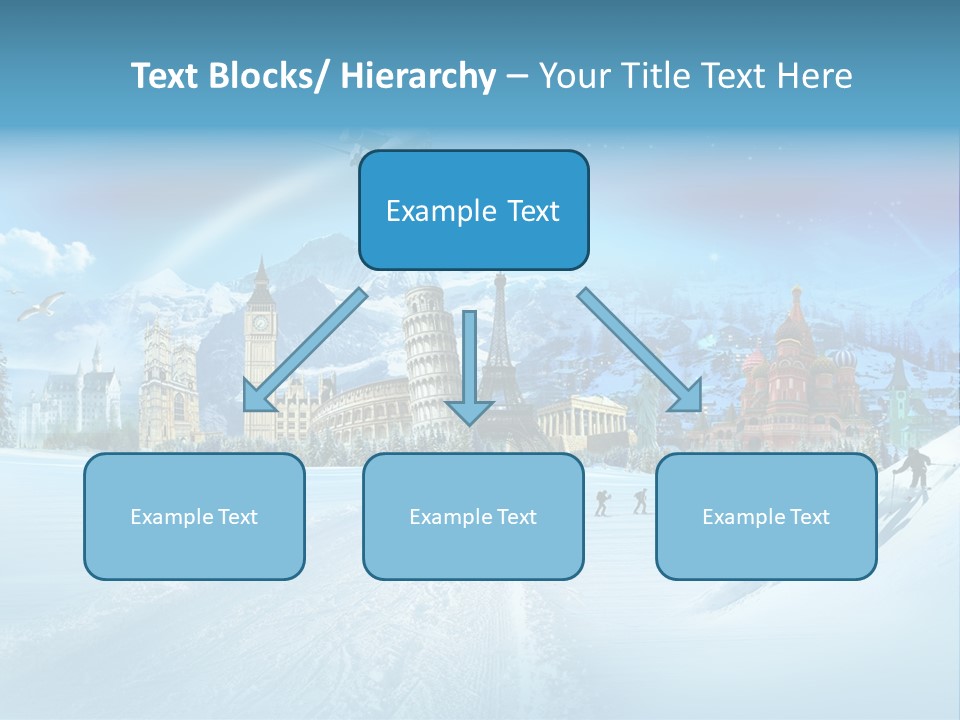 Text Blocks/ Hierarchy – Your Title Text Here

Example Text

Example Text

Example Text

Example Text